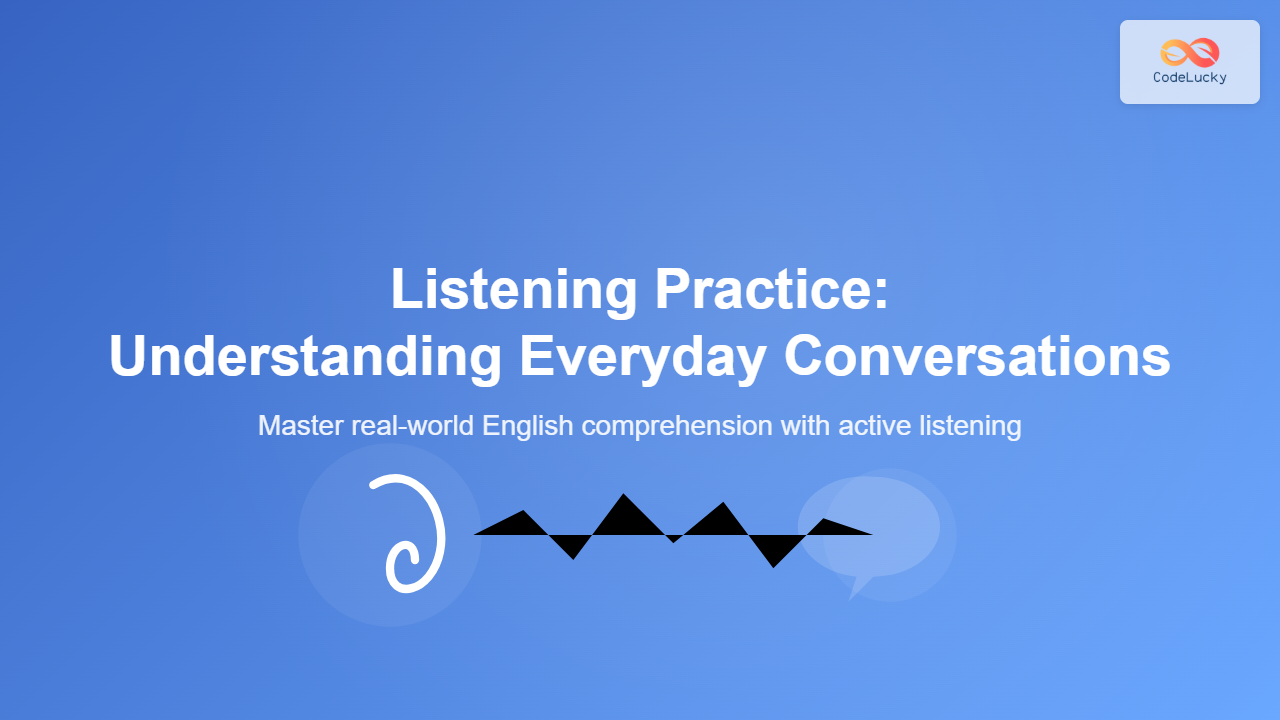 CodeLucky

Listening Practice:
Understanding Everyday Conversations

Master real-world English comprehension with active listening